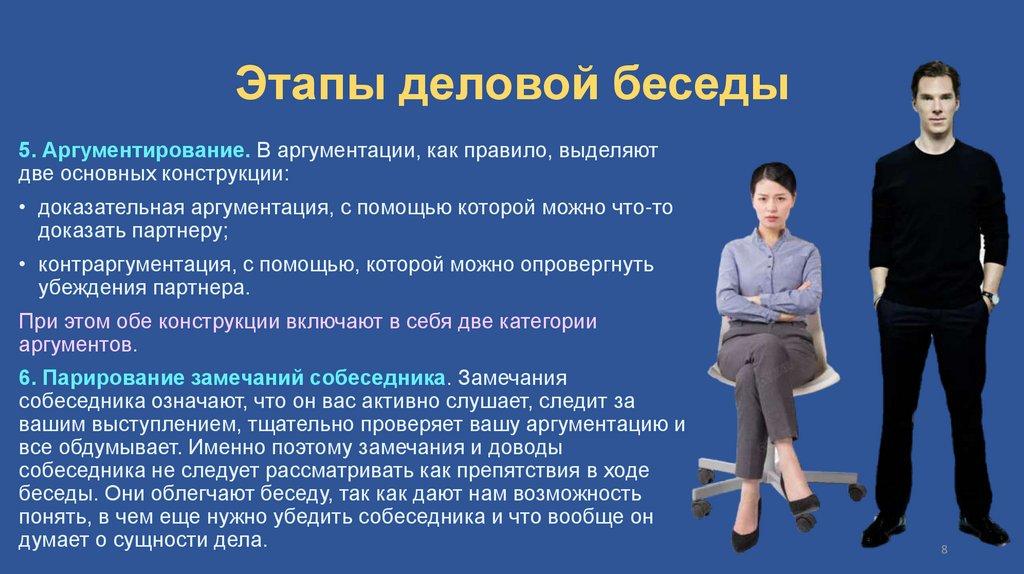 Этапы деловой беседы

5. Аргументирование. В аргументации, как правило, выделяют две основных конструкции:

• доказательная аргументация, с помощью которой можно что-то доказать партнеру;

• контраргументация, с помощью, которой можно опровергнуть убеждения партнера.

При этом обе конструкции включают в себя две категории аргументов.

6. Парирование замечаний собеседника. Замечания собеседника означают, что он вас активно слушает, следит за вашим выступлением, тщательно проверяет вашу аргументацию и все обдумывает. Именно поэтому замечания и доводы собеседника не следует рассматривать как препятствия в ходе беседы. Они облегчают беседу, так как дают нам возможность понять, в чем еще нужно убедить собеседника и что вообще он думает о сущности дела.

8